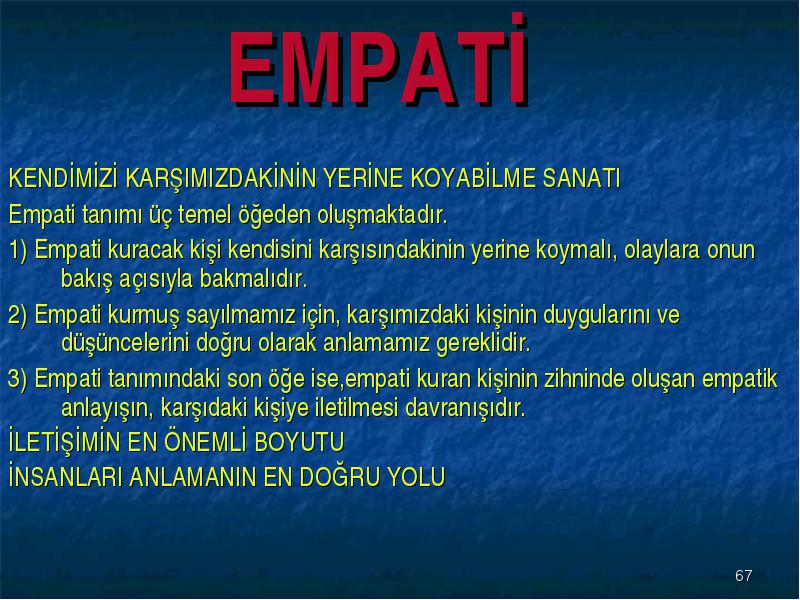 EMPATİ

KENDİMİZİ KARŞIMIZDAKİNİN YERİNE KOYABİLME SANATI

Empati tanımı üç temel öğeden oluşmaktadır.

1) Empati kuracak kişi kendisini karşısındakinin yerine koymalı, olaylara onun bakış açısıyla bakmalıdır.

2) Empati kurmuş sayılmamız için, karşımızdaki kişinin duygularını ve düşüncelerini doğru olarak anlamamız gereklidir.

3) Empati tanımındaki son öğe ise,empati kuran kişinin zihninde oluşan empatik anlayışın, karşıdaki kişiye iletilmesi davranışıdır.

İLETİŞİMİN EN ÖNEMLİ BOYUTU

İNSANLARI ANLAMANIN EN DOĞRU YOLU

67